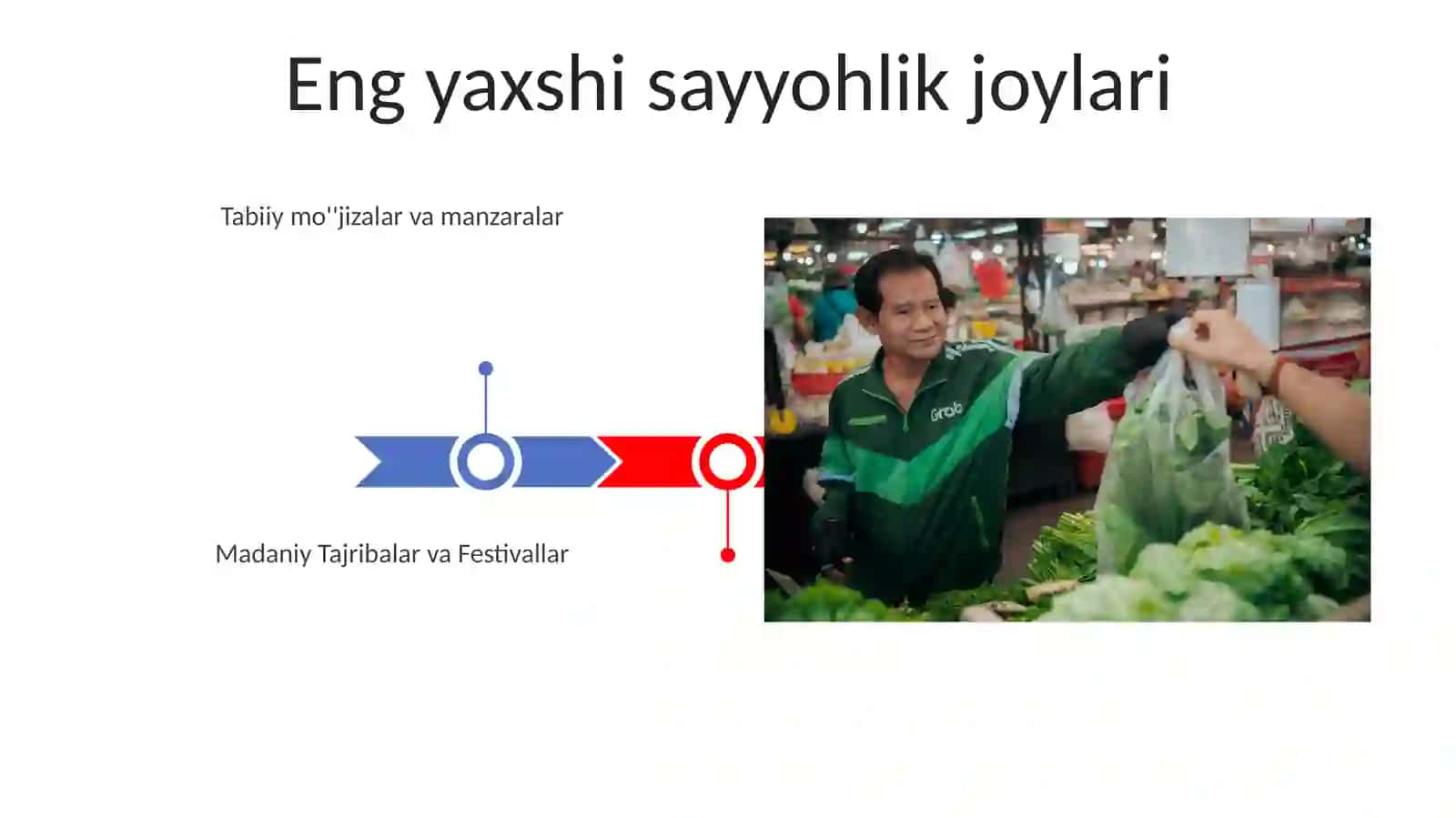 Eng yaxshi sayyohlik joylari

Tabiiy mo''jizalar va manzaralar

Madaniy Tajribalar va Festivallar

Grab